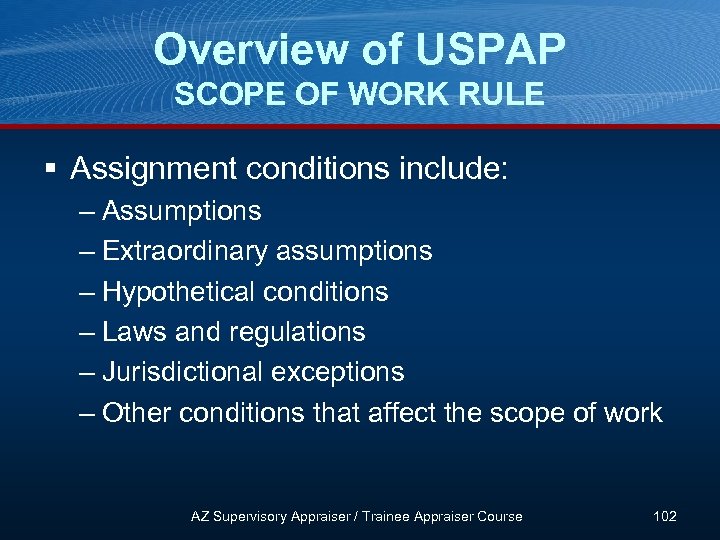 Overview of USPAP
SCOPE OF WORK RULE

▪ Assignment conditions include:
– Assumptions
– Extraordinary assumptions
– Hypothetical conditions
– Laws and regulations
– Jurisdictional exceptions
– Other conditions that affect the scope of work

AZ Supervisory Appraiser / Trainee Appraiser Course

102